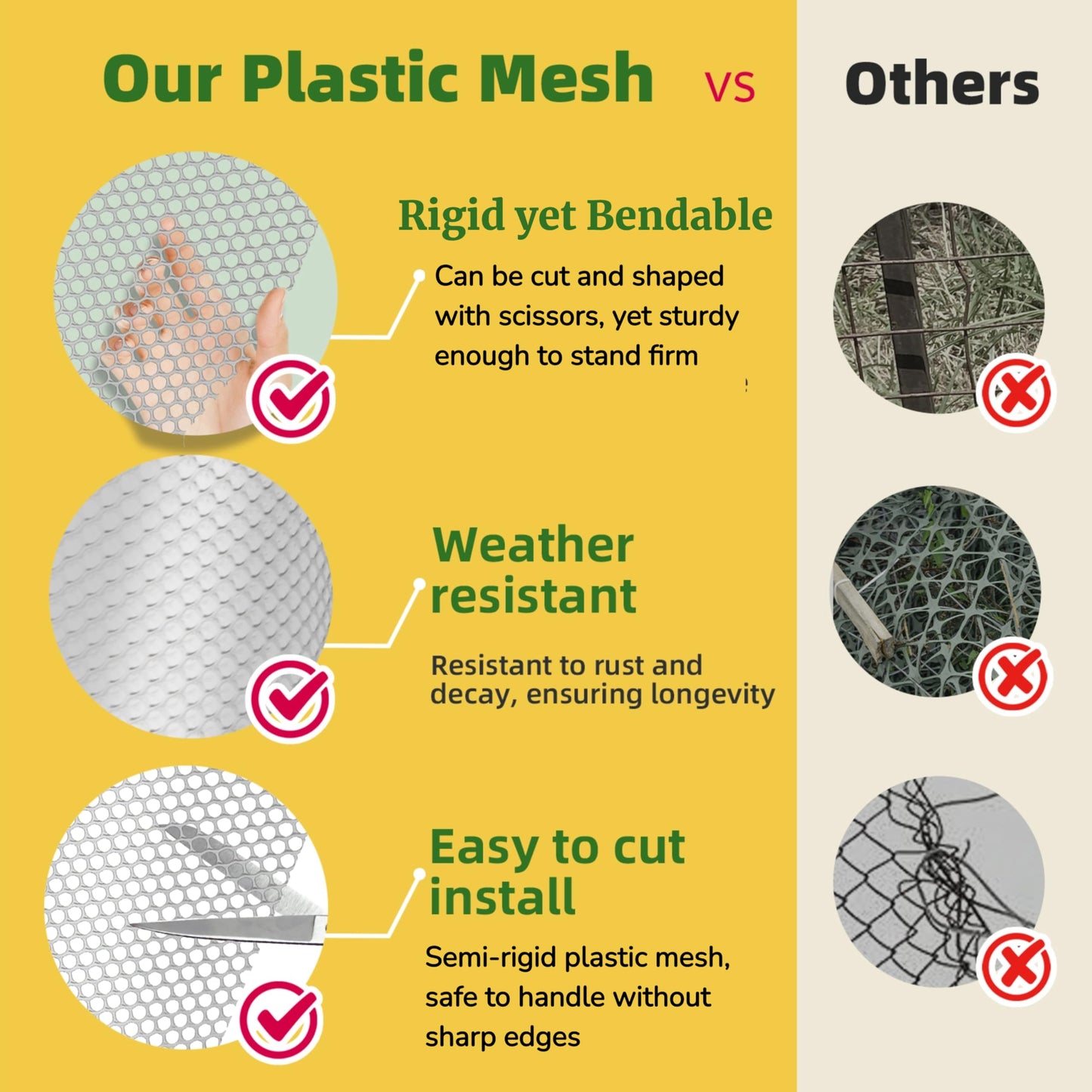 Our Plastic Mesh VS Others

Rigid yet Bendable

Can be cut and shaped with scissors, yet sturdy enough to stand firm

Weather resistant

Resistant to rust and decay, ensuring longevity

Easy to cut install

Semi-rigid plastic mesh, safe to handle without sharp edges